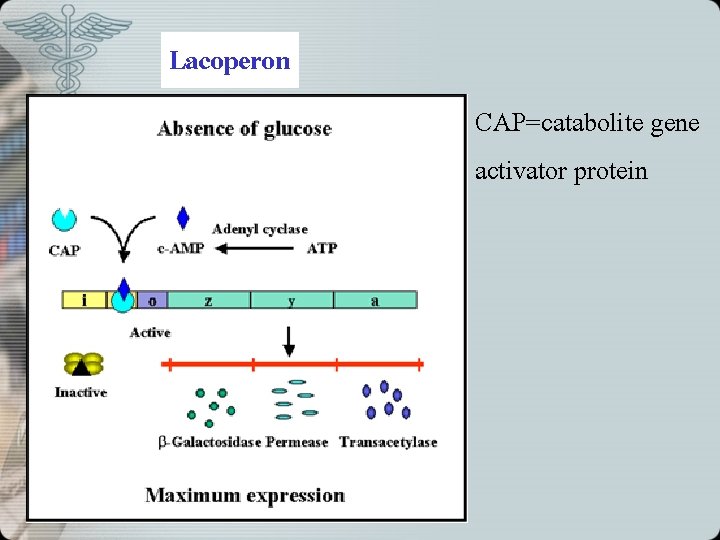 Lacoperon

Absence of glucose

CAP

c-AMP

Adenyl cyclase

ATP

i

o

z

y

a

Active

Inactive

β-Galactosidase Permease Transacetylase

Maximum expression

CAP=catabolite gene activator protein